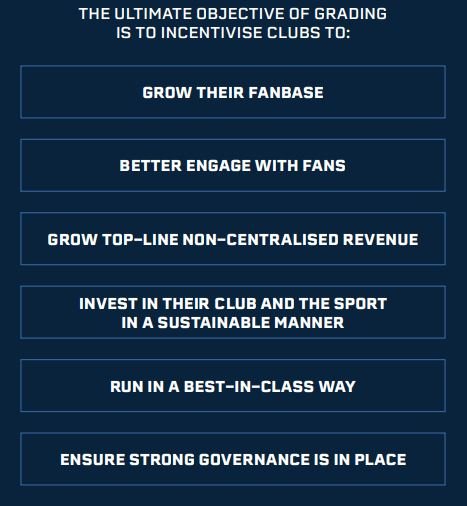 THE ULTIMATE OBJECTIVE OF GRADING IS TO INCENTIVISE CLUBS TO:

GROW THEIR FANBASE

BETTER ENGAGE WITH FANS

GROW TOP-LINE NON-CENTRALISED REVENUE

INVEST IN THEIR CLUB AND THE SPORT IN A SUSTAINABLE MANNER

RUN IN A BEST-IN-CLASS WAY

ENSURE STRONG GOVERNANCE IS IN PLACE